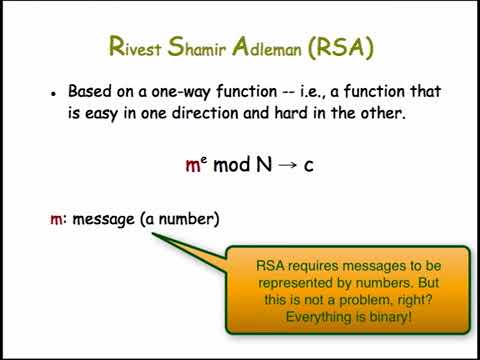 Rivest Shamir Adleman (RSA)

• Based on a one-way function -- i.e., a function that is easy in one direction and hard in the other.

$m^e \bmod N \rightarrow c$

m: message (a number)

RSA requires messages to be represented by numbers. But this is not a problem, right? Everything is binary!